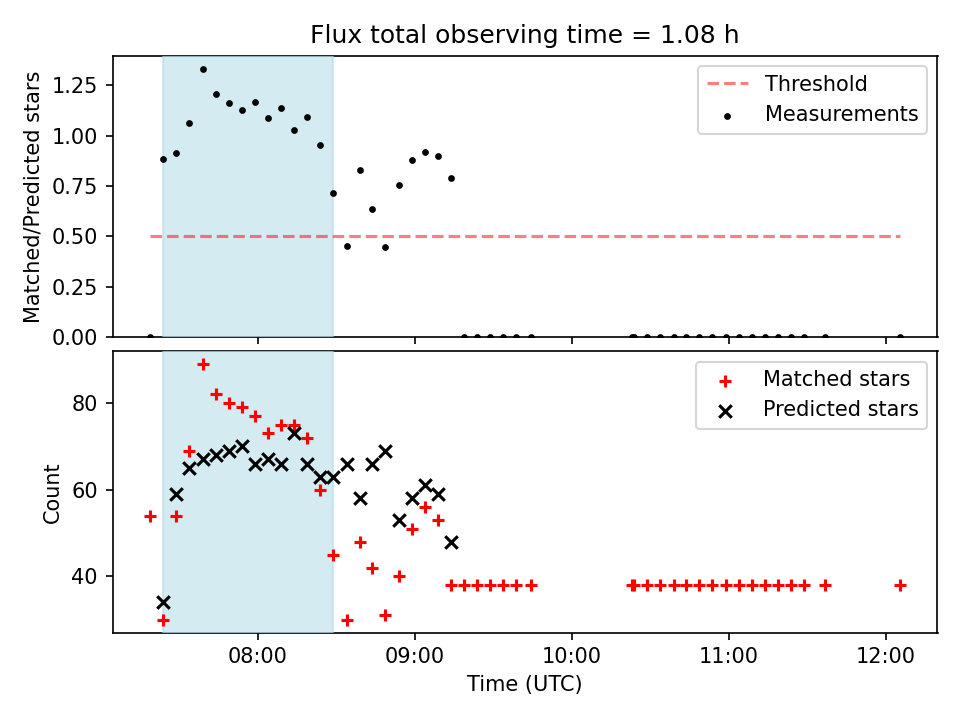 Flux total observing time = 1.08 h

Matched/Predicted stars

1.25
1.00
0.75
0.50
0.25
0.00

Threshold
Measurements

Count

80
60
40

Matched stars
Predicted stars

08:00
09:00
10:00
11:00
12:00

Time (UTC)